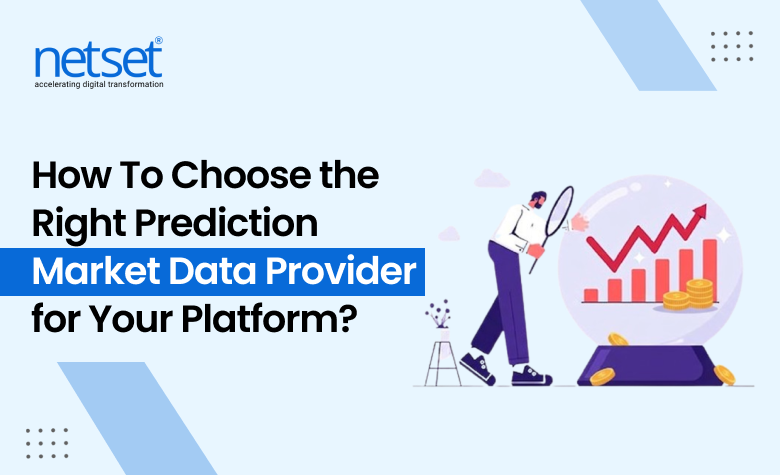 netset®
accelerating digital transformation

How To Choose the Right Prediction Market Data Provider for Your Platform?